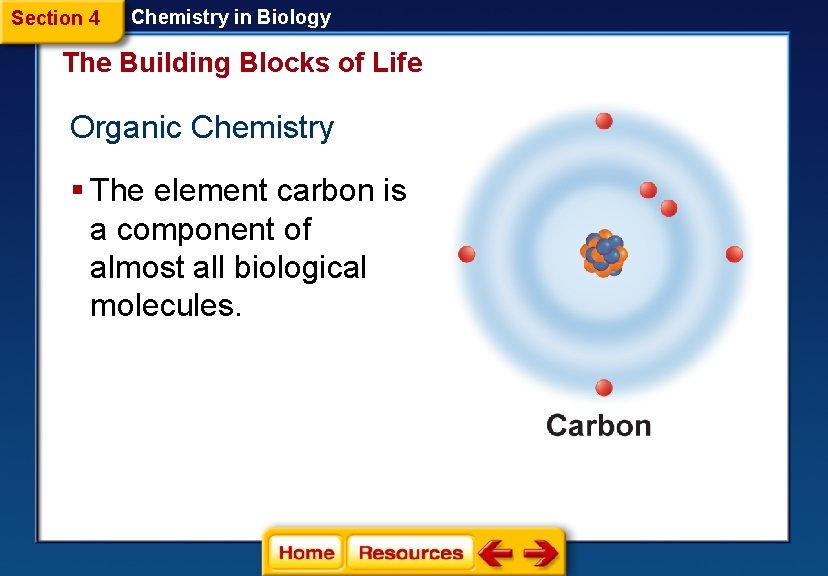 Section 4 Chemistry in Biology

The Building Blocks of Life

Organic Chemistry

▪ The element carbon is a component of almost all biological molecules.

Carbon

Home Resources